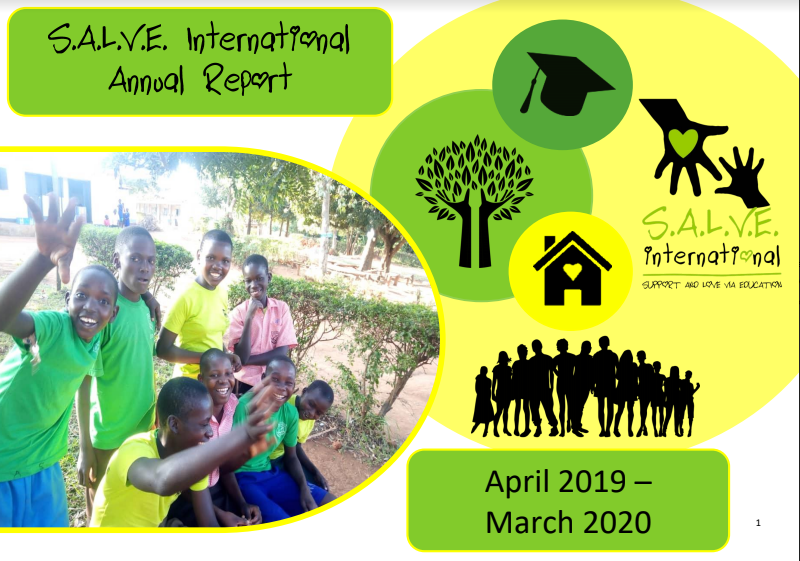 S.A.L.V.E. International Annual Report

S.A.L.V.E. international
SUPPORT AND LOVE VIA EDUCATION

April 2019 – March 2020

1